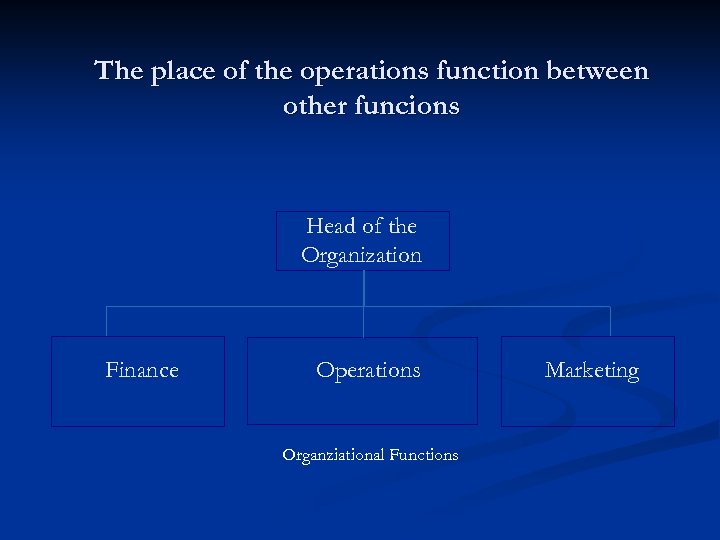 The place of the operations function between other funcions

Head of the Organization

Finance

Operations

Marketing

Organziational Functions